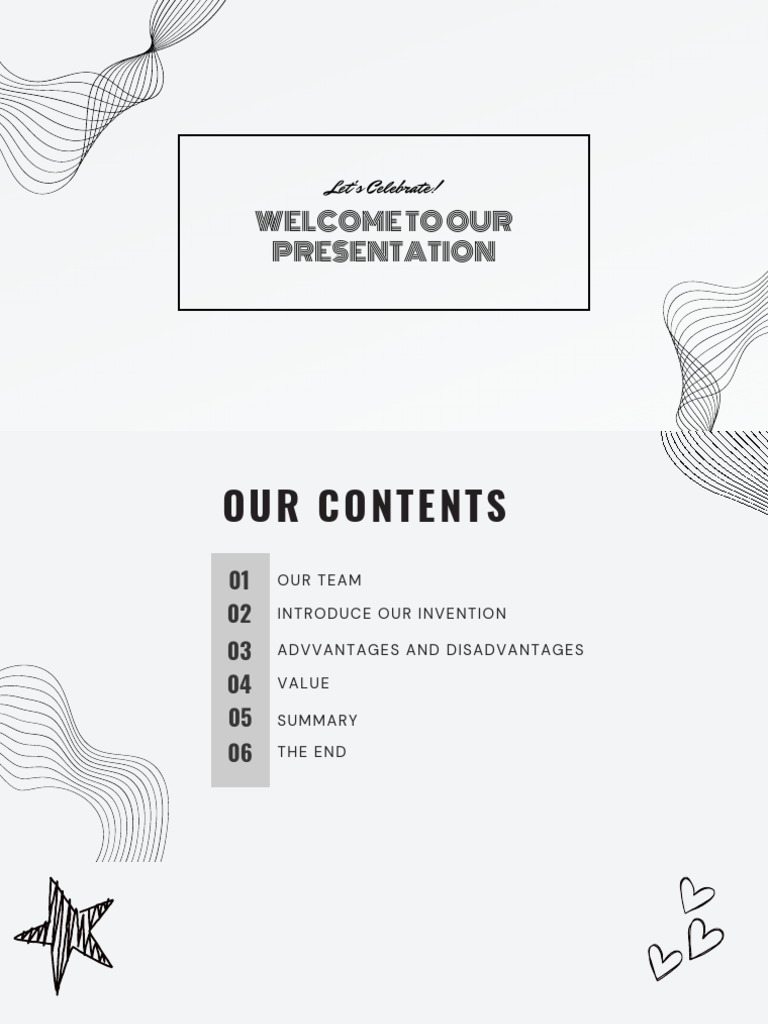 Let's Celebrate!

WELCOME TO OUR PRESENTATION

OUR CONTENTS

01 OUR TEAM
02 INTRODUCE OUR INVENTION
03 ADVVANTAGES AND DISADVANTAGES
04 VALUE
05 SUMMARY
06 THE END